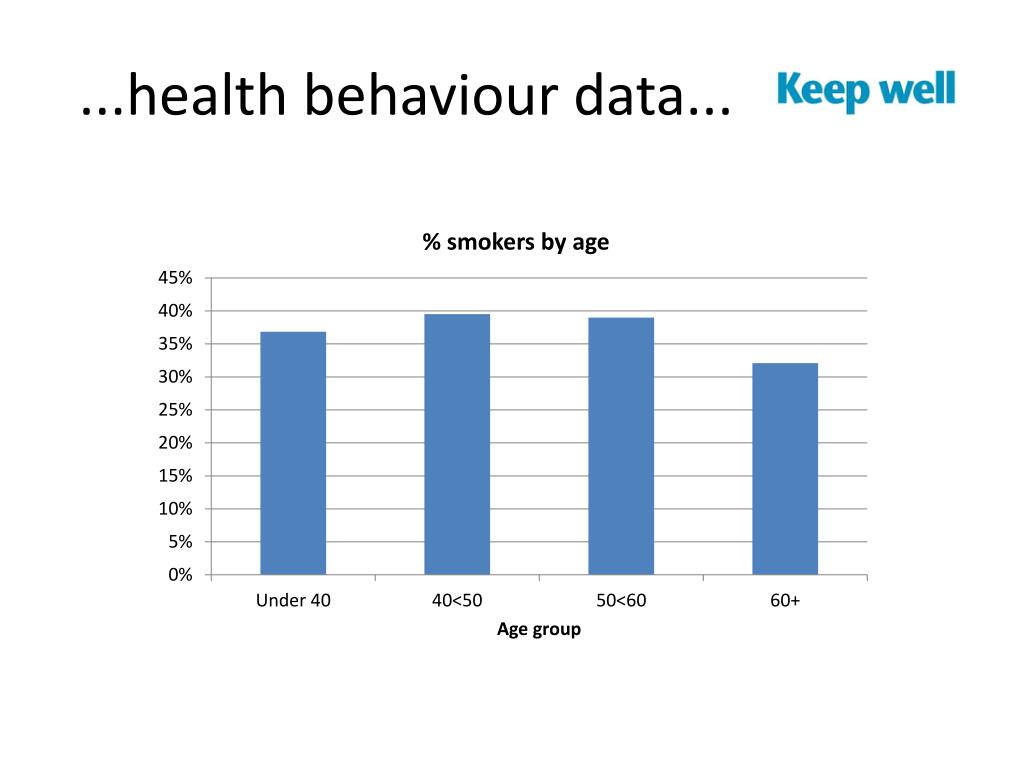 ...health behaviour data...

Keep well

% smokers by age

45%
40%
35%
30%
25%
20%
15%
10%
5%
0%

Under 40
40<50
50<60
60+

Age group